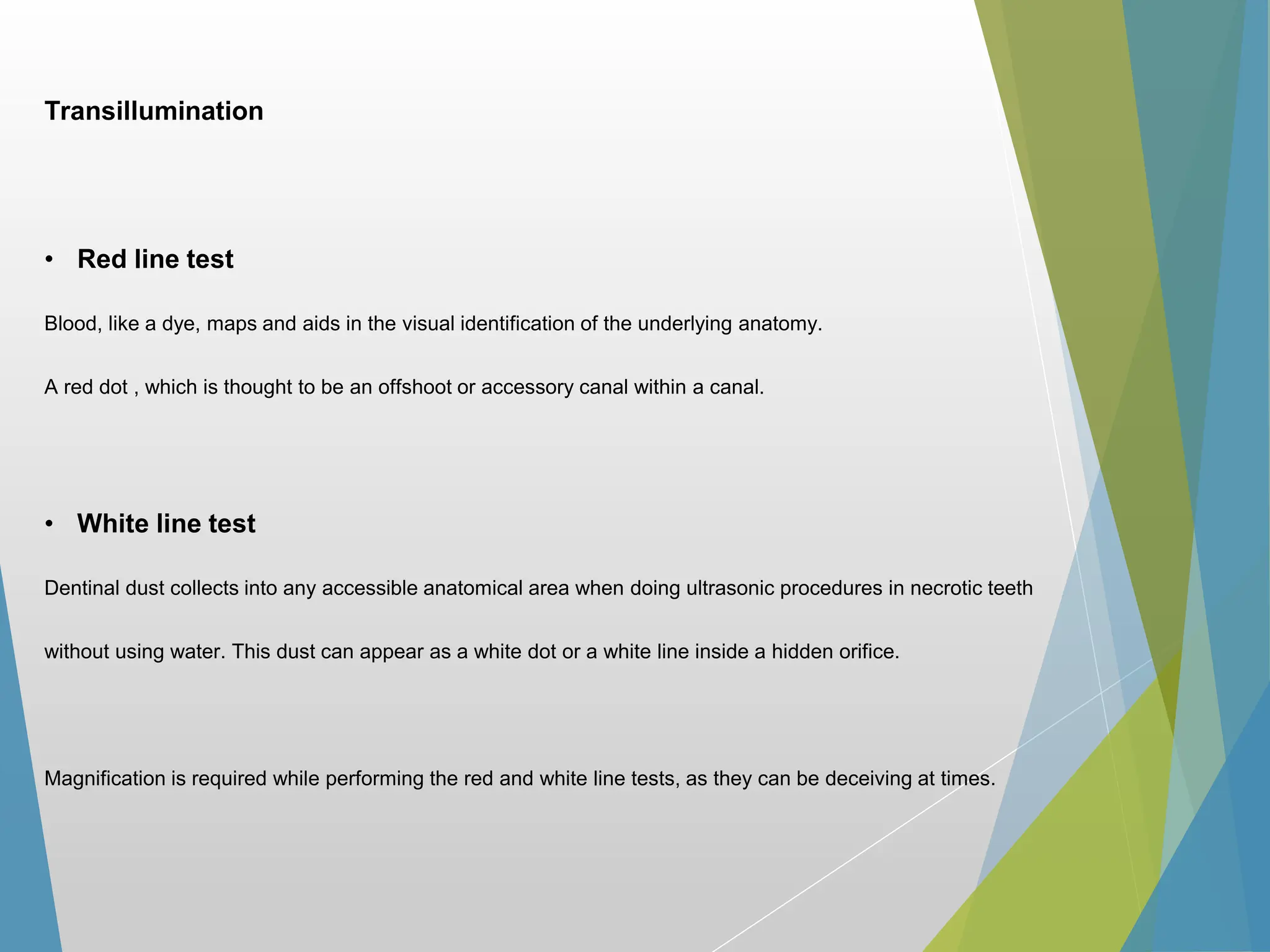 Transillumination

• Red line test

Blood, like a dye, maps and aids in the visual identification of the underlying anatomy.

A red dot , which is thought to be an offshoot or accessory canal within a canal.

• White line test

Dentinal dust collects into any accessible anatomical area when doing ultrasonic procedures in necrotic teeth without using water. This dust can appear as a white dot or a white line inside a hidden orifice.

Magnification is required while performing the red and white line tests, as they can be deceiving at times.